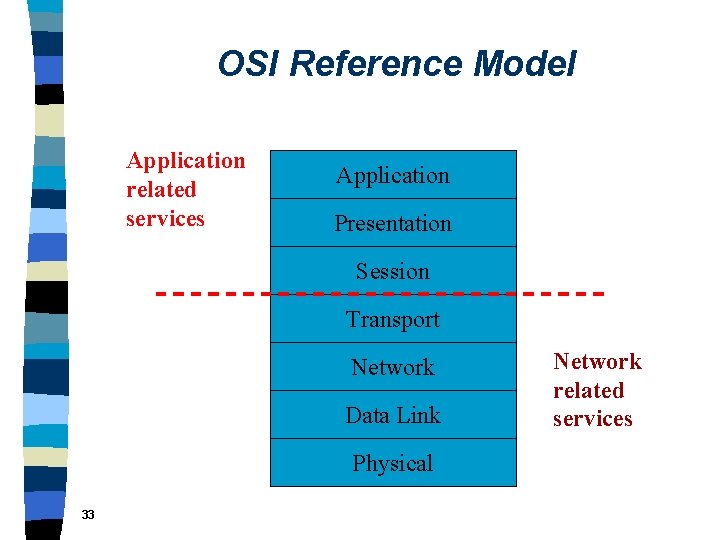 OSI Reference Model

Application related services

Application

Presentation

Session

Transport

Network

Data Link

Physical

Network related services

33